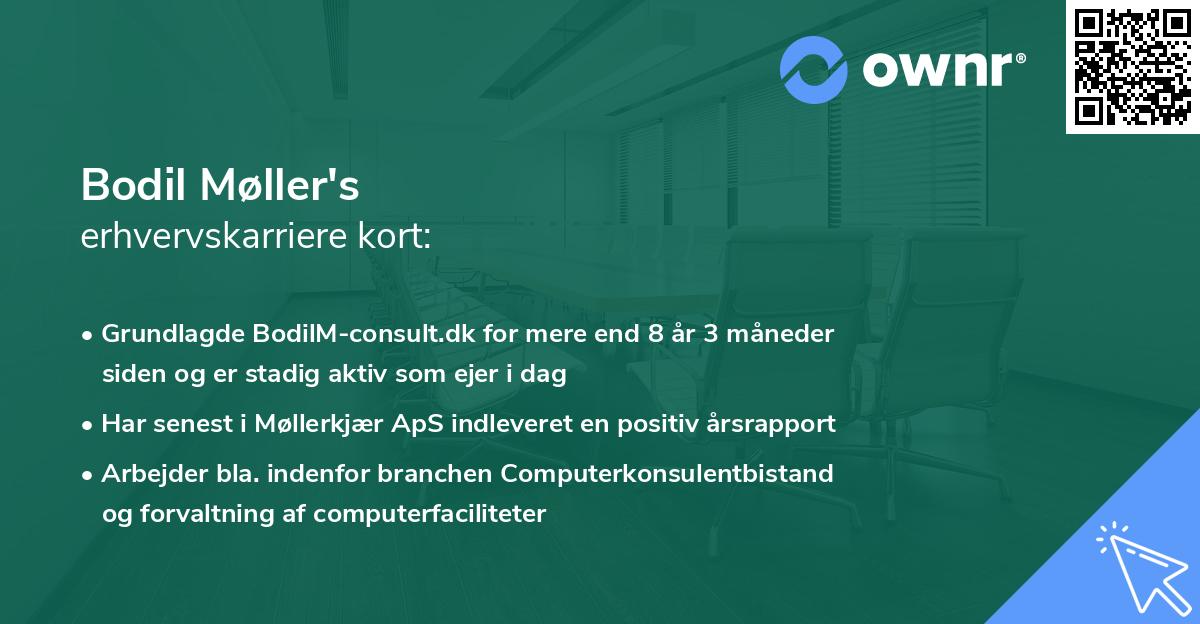 ownr®

Bodil Møller's
erhvervskarriere kort:

• Grundlagde BodilM-consult.dk for mere end 8 år 3 måneder siden og er stadig aktiv som ejer i dag

• Har senest i Møllerkjær ApS indleveret en positiv årsrapport

• Arbejder bla. indenfor branchen Computerkonsulentbistand og forvaltning af computerfaciliteter